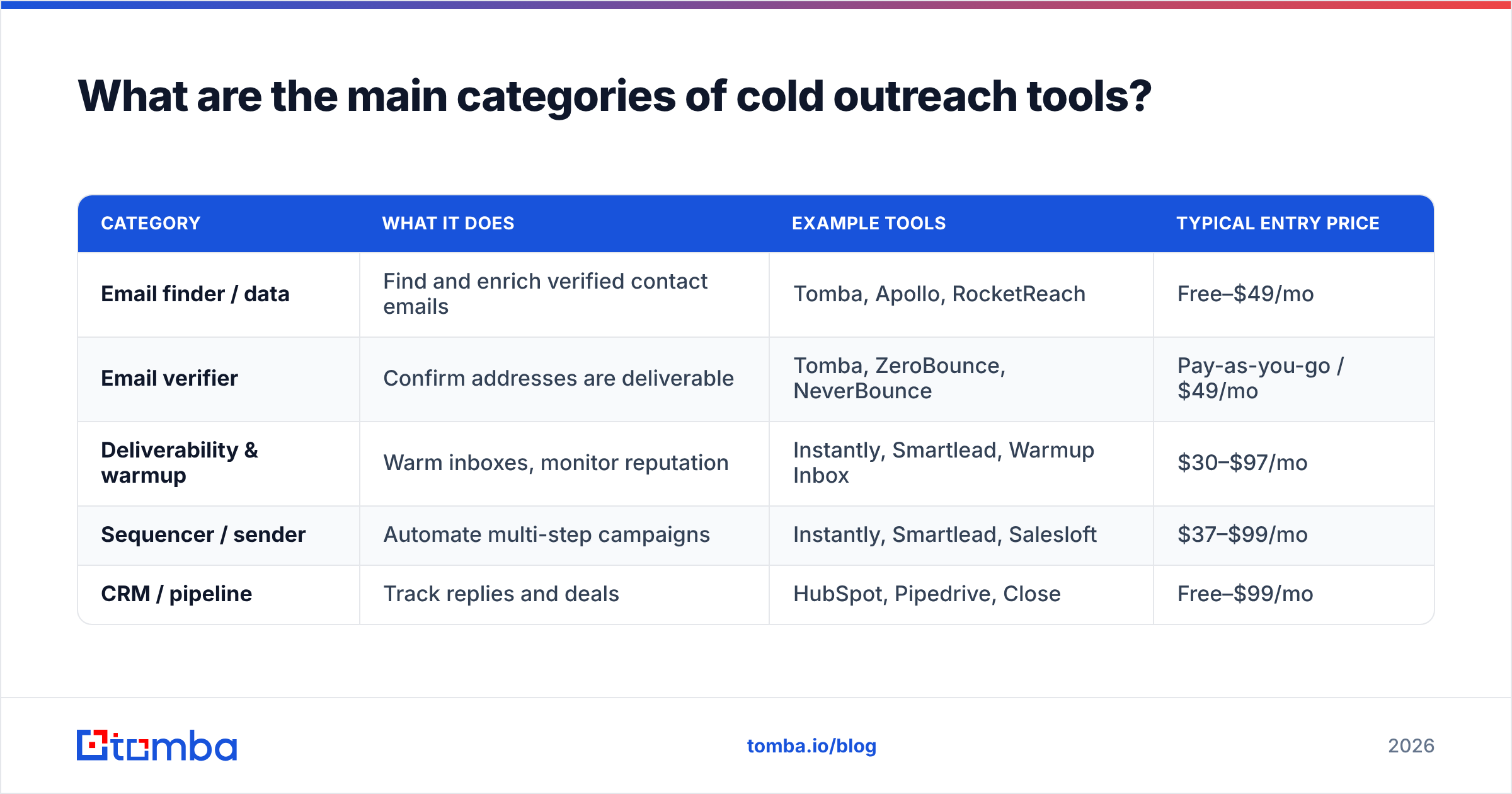 What are the main categories of cold outreach tools?

| CATEGORY | WHAT IT DOES | EXAMPLE TOOLS | TYPICAL ENTRY PRICE |
|---|---|---|---|
| Email finder / data | Find and enrich verified contact emails | Tomba, Apollo, RocketReach | Free–\$49/mo |
| Email verifier | Confirm addresses are deliverable | Tomba, ZeroBounce, NeverBounce | Pay-as-you-go / \$49/mo |
| Deliverability & warmup | Warm inboxes, monitor reputation | Instantly, Smartlead, Warmup Inbox | \$30–\$97/mo |
| Sequencer / sender | Automate multi-step campaigns | Instantly, Smartlead, Salesloft | \$37–\$99/mo |
| CRM / pipeline | Track replies and deals | HubSpot, Pipedrive, Close | Free–\$99/mo |

tomba

tomba.io/blog

2026